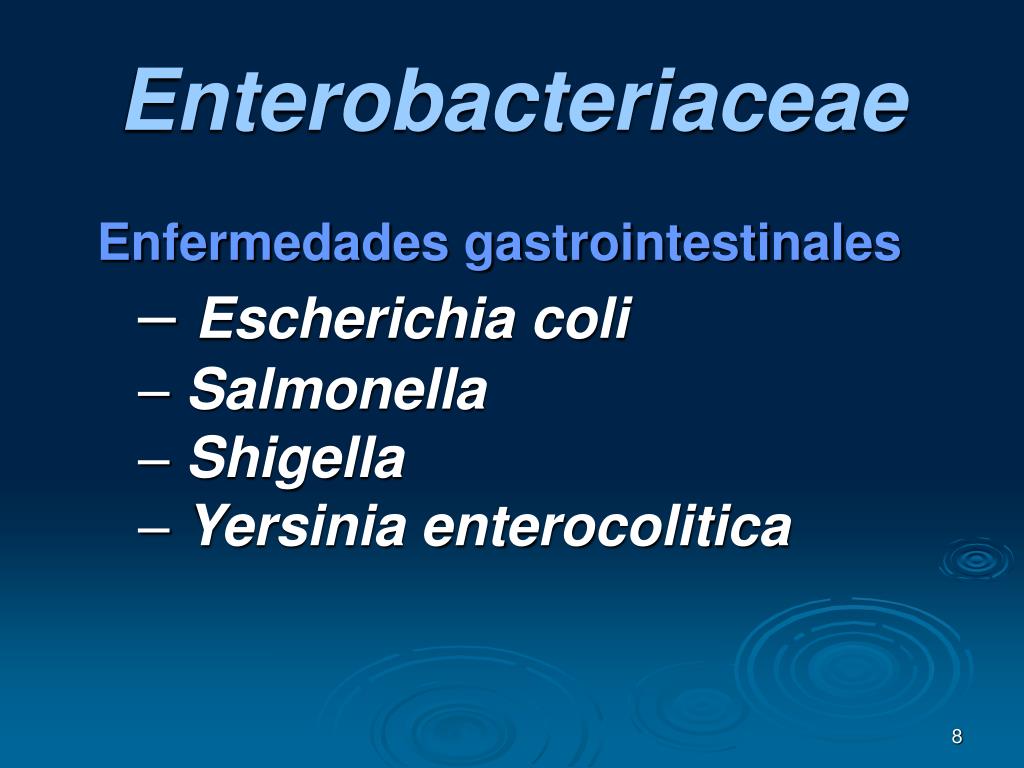 Enterobacteriaceae

Enfermedades gastrointestinales

– Escherichia coli
– Salmonella
– Shigella
– Yersinia enterocolitica

8